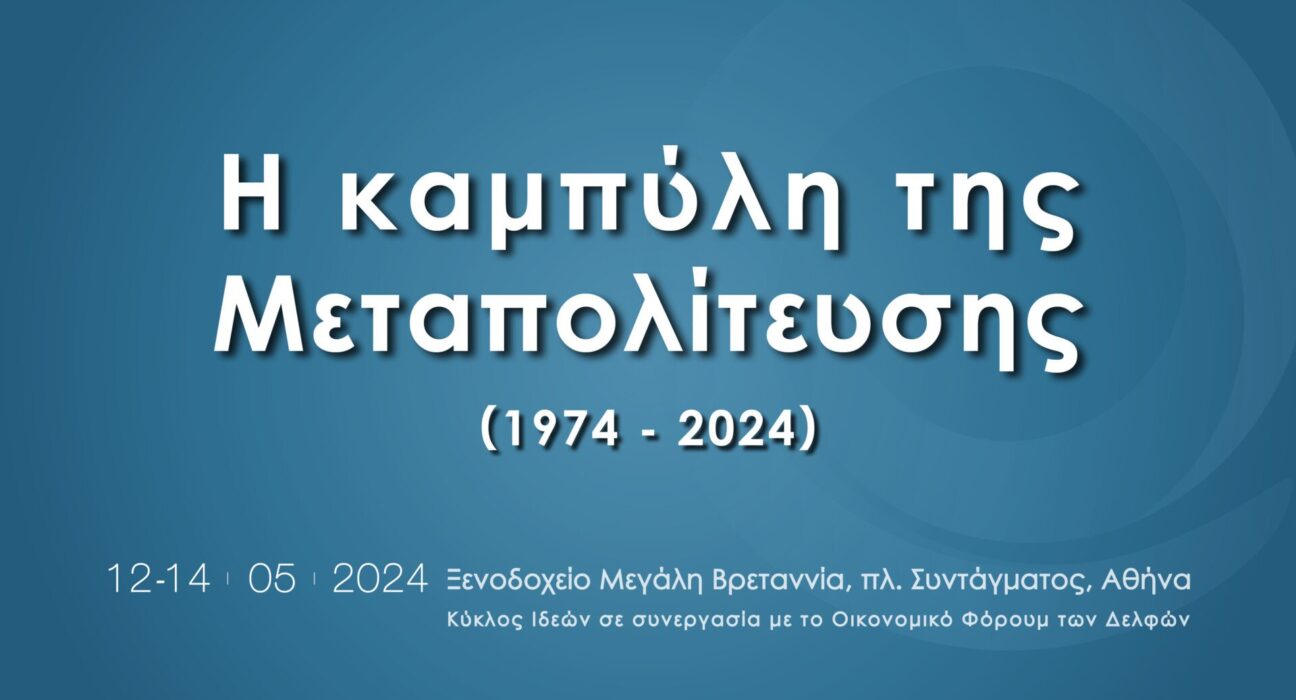 Η καμπύλη της Μεταπολίτευσης

(1974 - 2024)

12-14 | 05 | 2024 Ξενοδοχείο Μεγάλη Βρεταννία, πλ. Συντάγματος, Αθήνα

Κύκλος Ιδεών σε συνεργασία με το Οικονομικό Φόρουμ των Δελφών